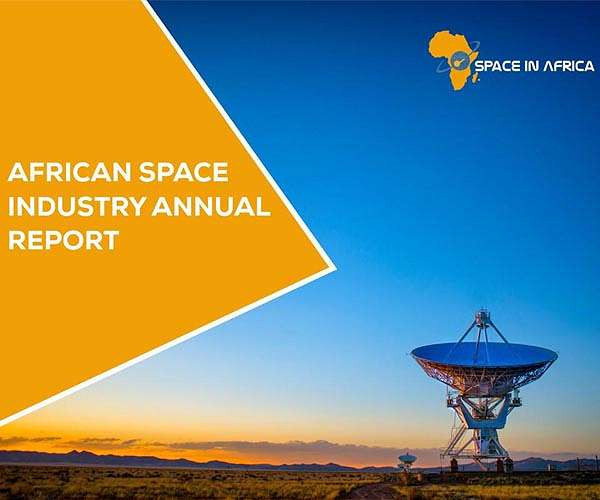 SPACE IN AFRICA

AFRICAN SPACE INDUSTRY ANNUAL REPORT